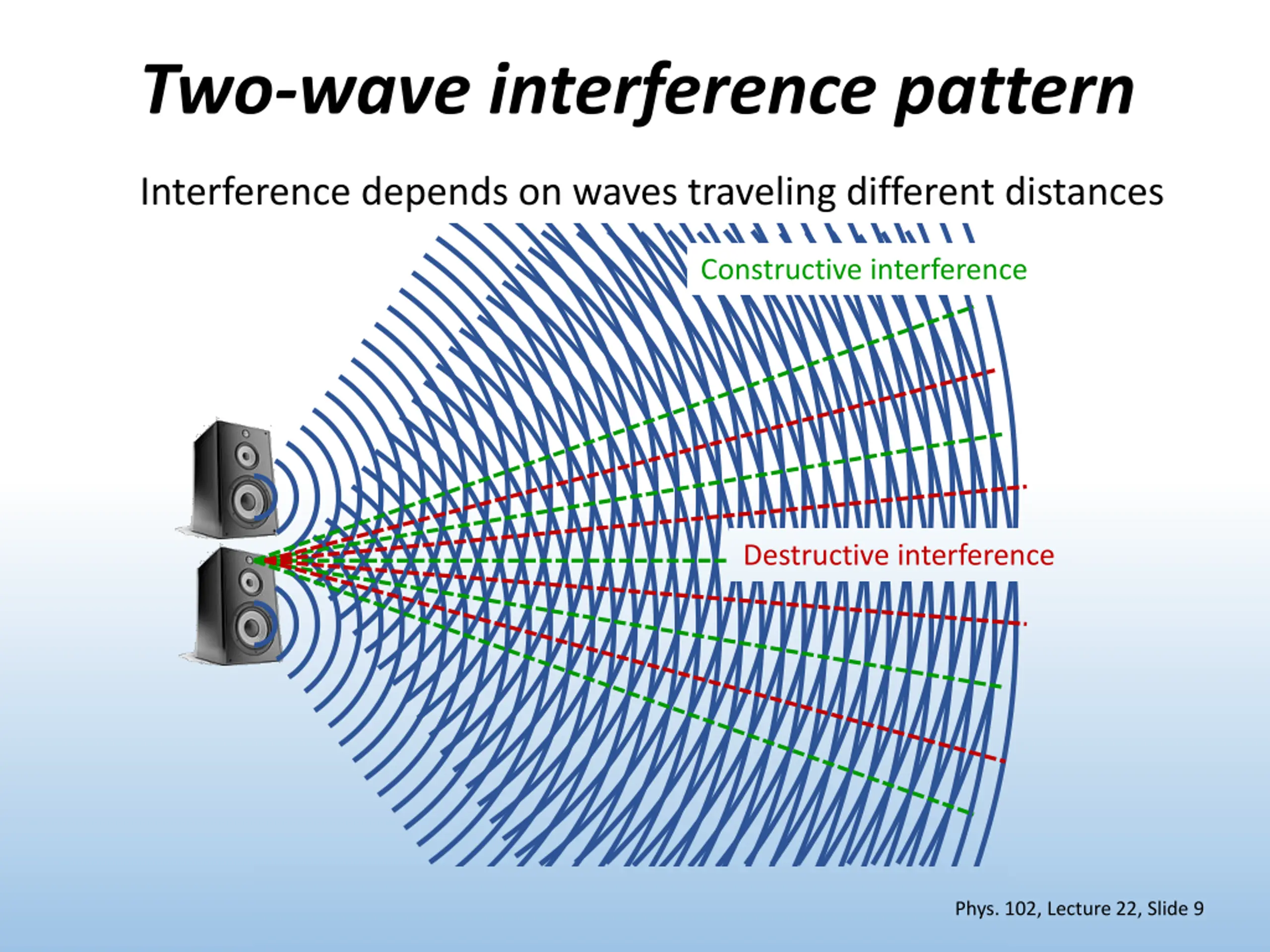 Two-wave interference pattern

Interference depends on waves traveling different distances

Constructive interference

Destructive interference

Phys. 102, Lecture 22, Slide 9